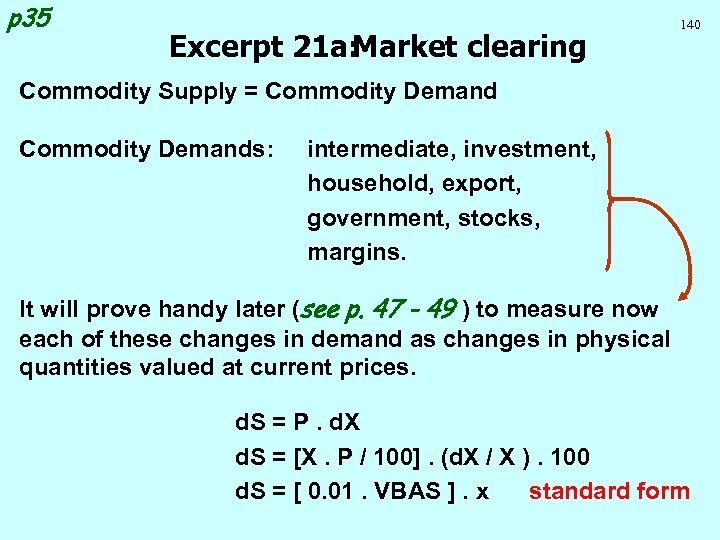 p35

140

Excerpt 21a:Market clearing

Commodity Supply = Commodity Demand

Commodity Demands: intermediate, investment, household, export, government, stocks, margins.

It will prove handy later (see p. 47 - 49 ) to measure now each of these changes in demand as changes in physical quantities valued at current prices.

dS = P . dX

dS = [X . P / 100] . (dX / X ) . 100

dS = [ 0.01 . VBAS ] . x standard form